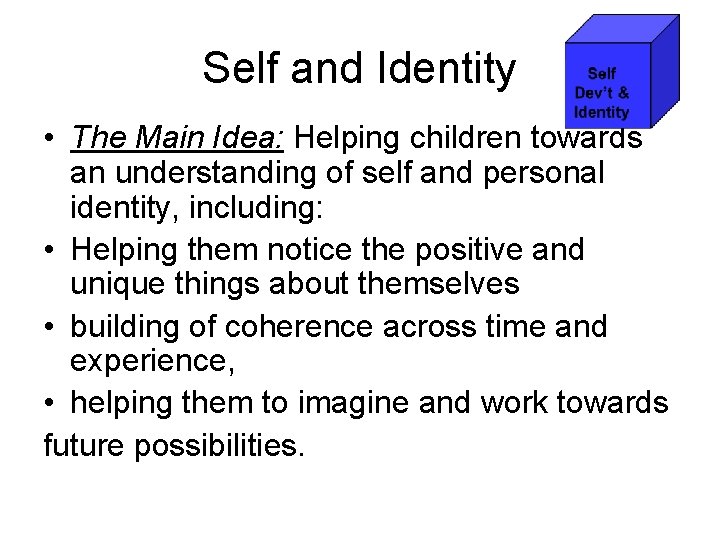 Self and Identity

Self Dev't & Identity

• The Main Idea: Helping children towards an understanding of self and personal identity, including:

• Helping them notice the positive and unique things about themselves

• building of coherence across time and experience,

• helping them to imagine and work towards future possibilities.